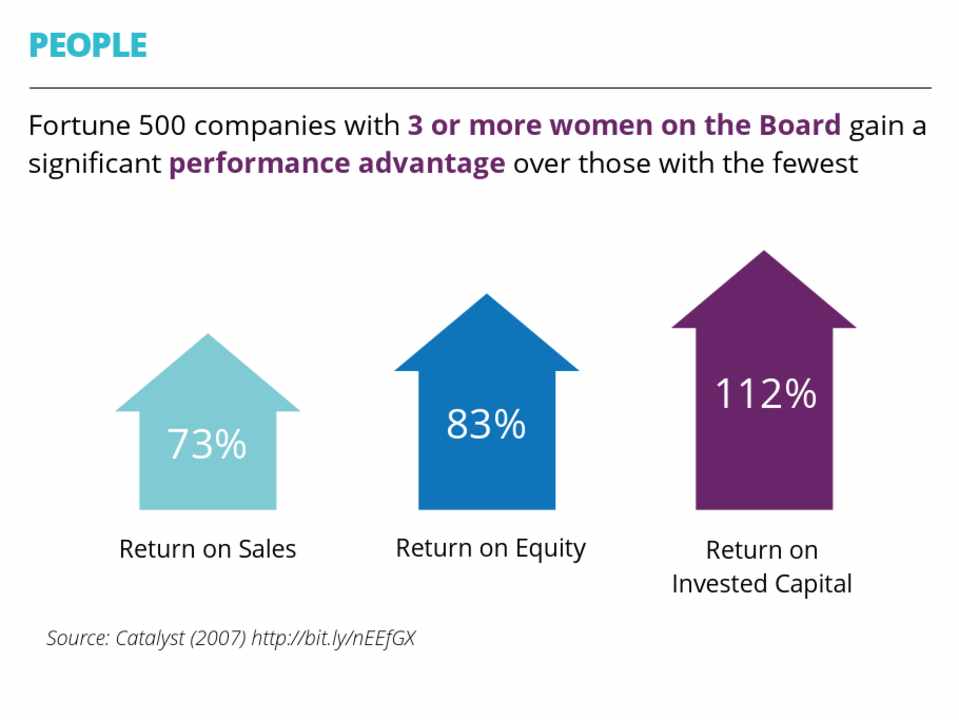 PEOPLE

Fortune 500 companies with 3 or more women on the Board gain a significant performance advantage over those with the fewest

73%

Return on Sales

83%

Return on Equity

112%

Return on Invested Capital

Source: Catalyst (2007) http://bit.ly/nEEfGX